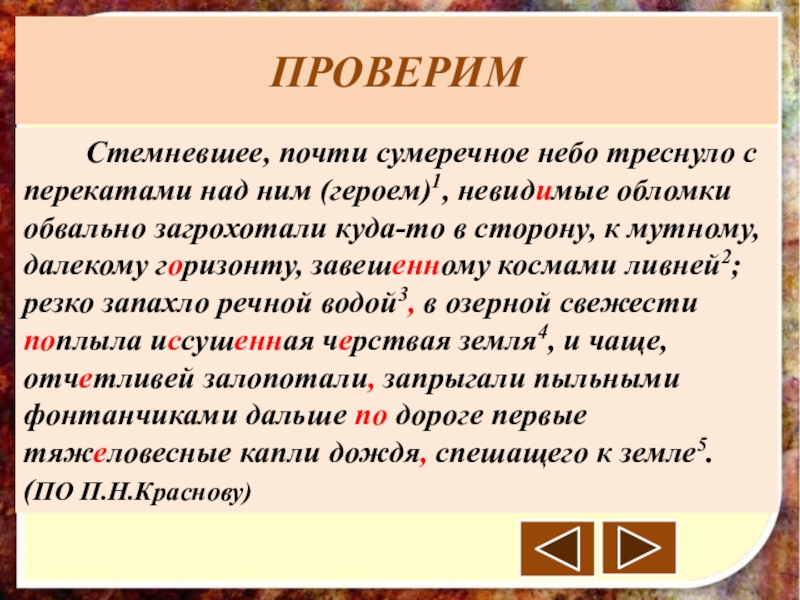 ПРОВЕРИМ

Стемневшее, почти сумеречное небо треснуло с перекатами над ним (героем)$^1$, невидимые обломки обвально загрохотали куда-то в сторону, к мутному, далекому горизонту, завешенному космами ливней$^2$; резко запахло речной водой$^3$, в озерной свежести поплыла иссушенная черствая земля$^4$, и чаще, отчетливей залопотали, запрыгали пыльными фонтанчиками дальше по дороге первые тяжеловесные капли дождя, спешащего к земле$^5$. (ПО П.Н.Краснову)